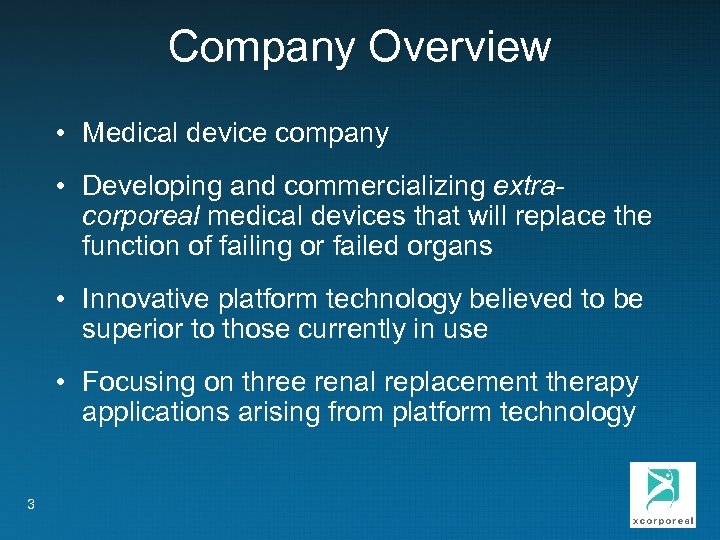 Company Overview

• Medical device company

• Developing and commercializing extra-corporeal medical devices that will replace the function of failing or failed organs

• Innovative platform technology believed to be superior to those currently in use

• Focusing on three renal replacement therapy applications arising from platform technology

3

xcorporeal